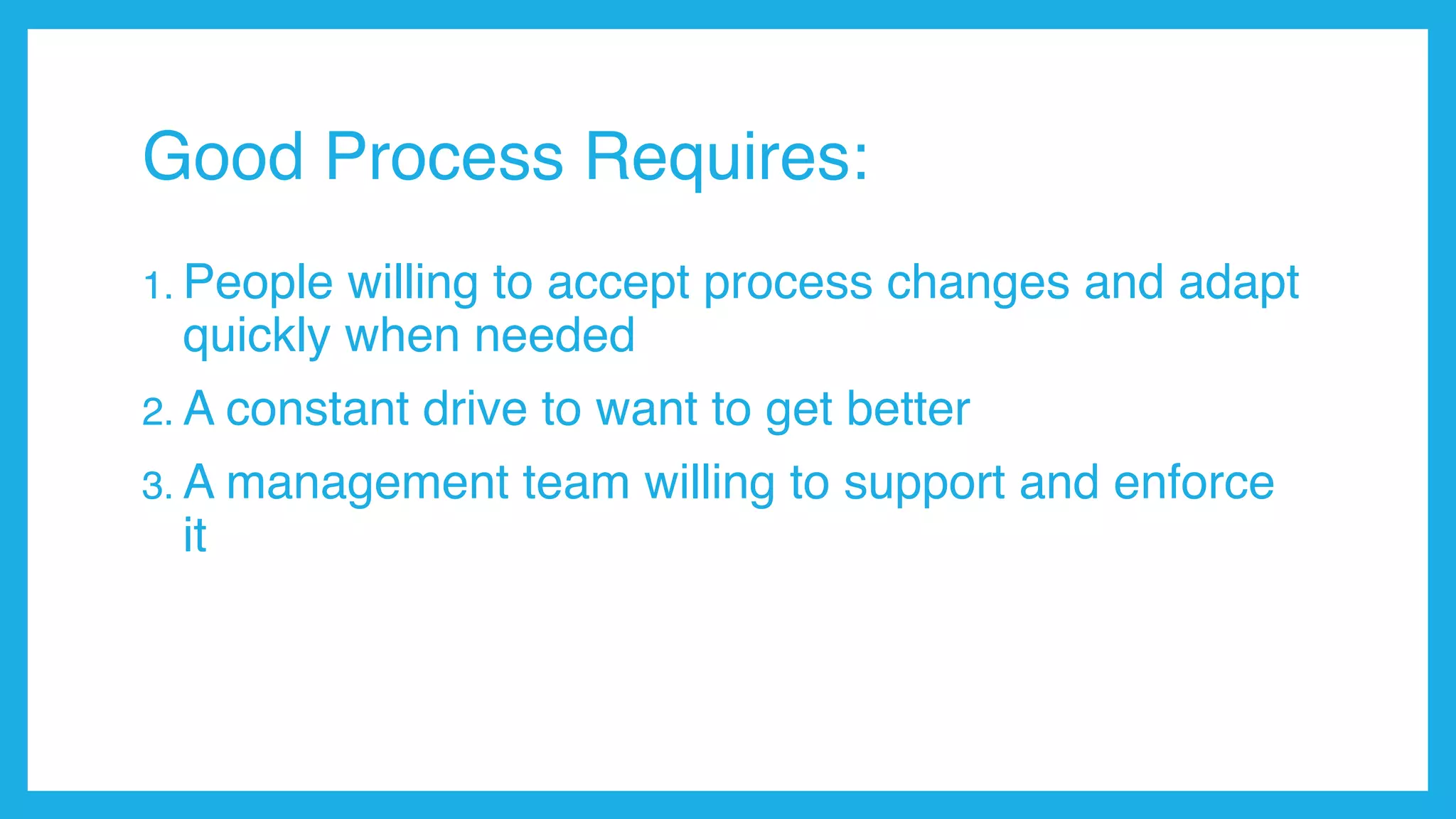 Good Process Requires:

1. People willing to accept process changes and adapt quickly when needed

2. A constant drive to want to get better

3. A management team willing to support and enforce it